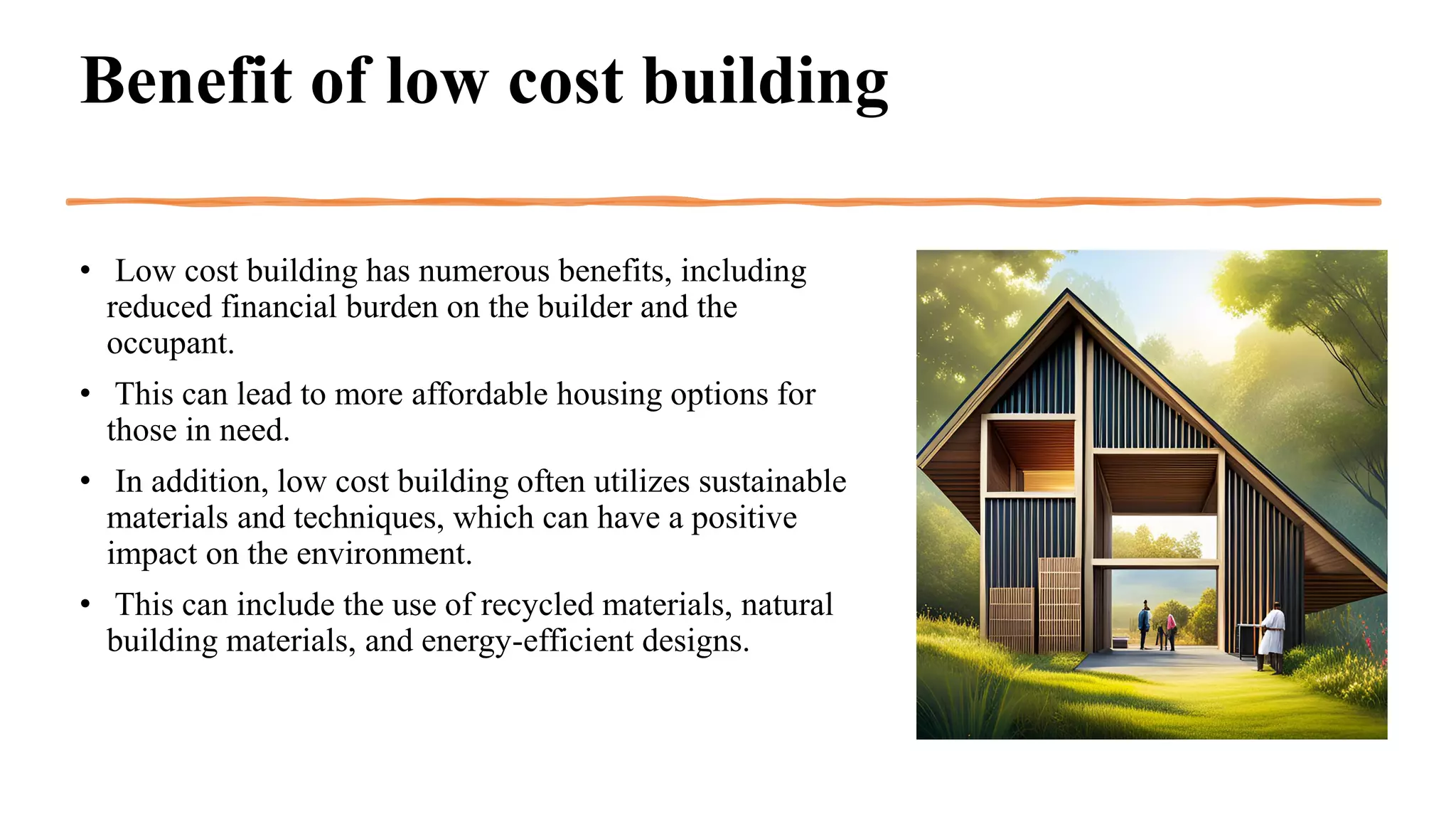 Benefit of low cost building

• Low cost building has numerous benefits, including reduced financial burden on the builder and the occupant.

• This can lead to more affordable housing options for those in need.

• In addition, low cost building often utilizes sustainable materials and techniques, which can have a positive impact on the environment.

• This can include the use of recycled materials, natural building materials, and energy-efficient designs.